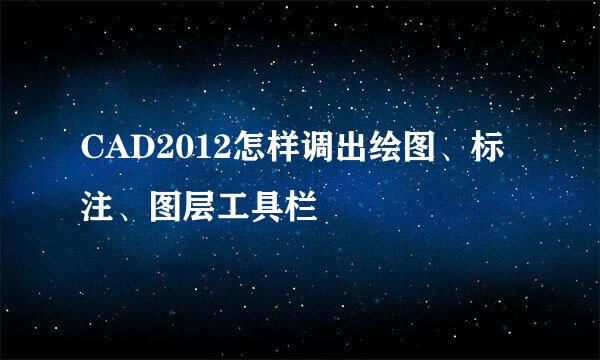 CAD2012怎样调出绘图、标注、图层工具栏